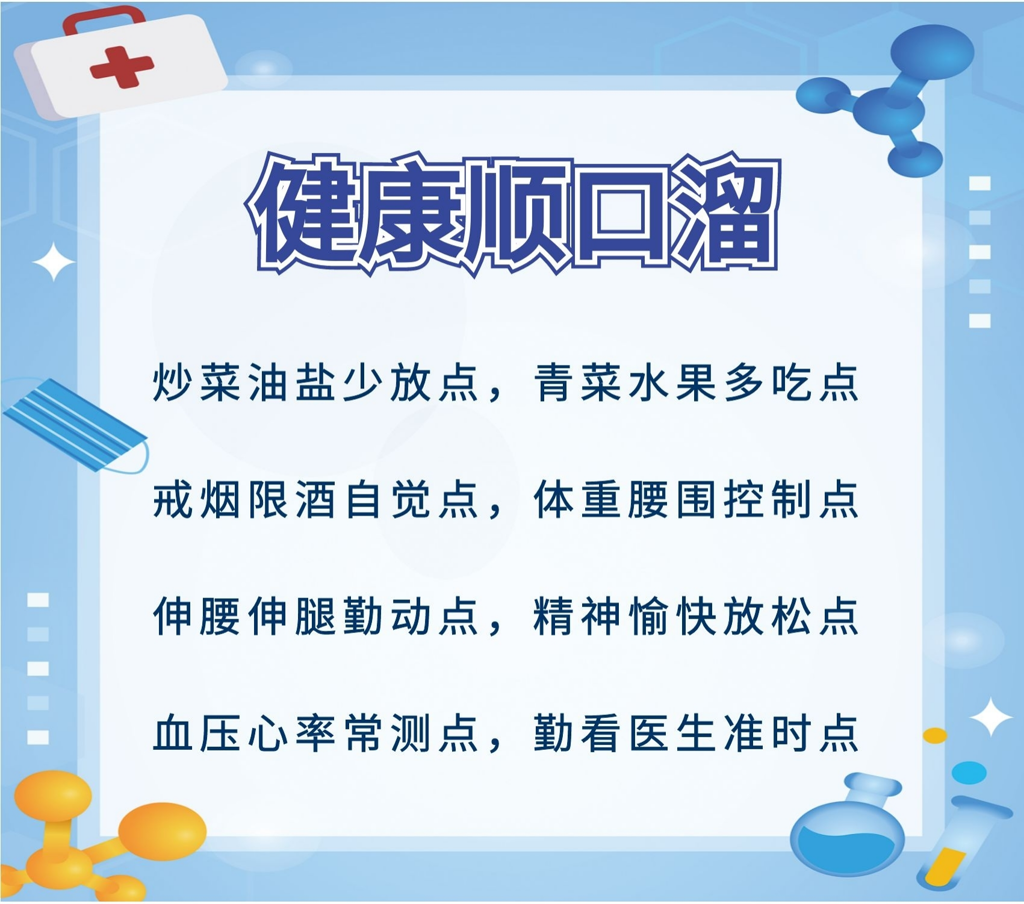 健康顺口溜

炒菜油盐少放点，青菜水果多吃点

戒烟限酒自觉点，体重腰围控制点

伸腰伸腿勤动点，精神愉快放松点

血压心率常测点，勤看医生准时点